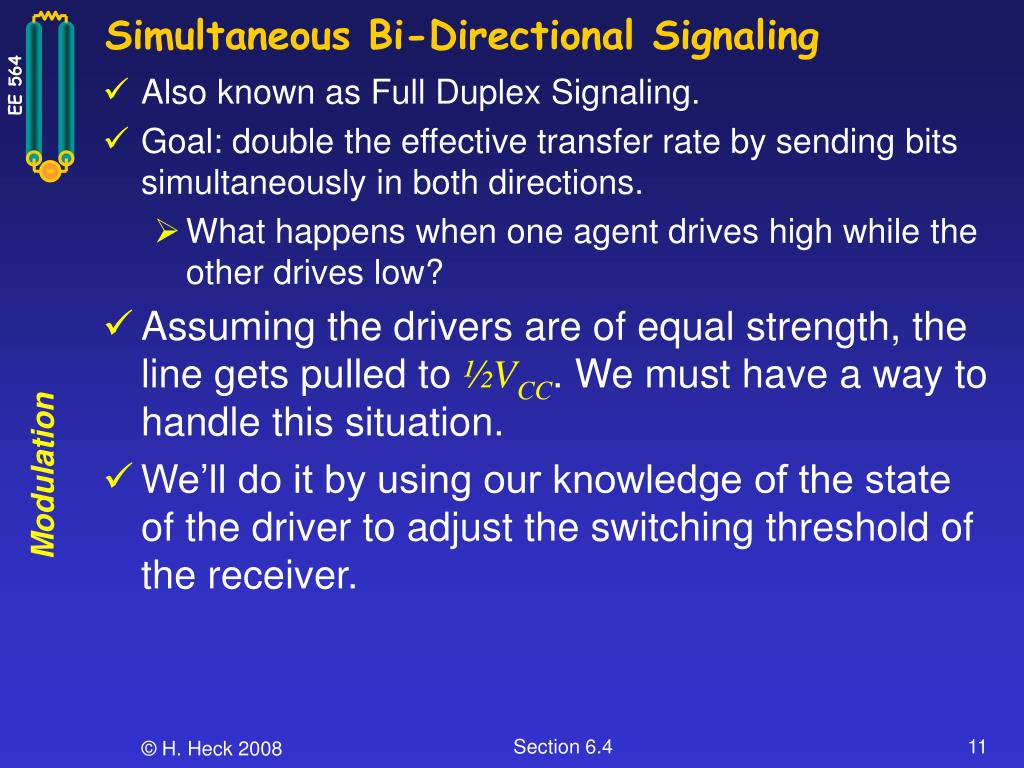 EE 564

Simultaneous Bi-Directional Signaling

✓ Also known as Full Duplex Signaling.

✓ Goal: double the effective transfer rate by sending bits simultaneously in both directions.

➢ What happens when one agent drives high while the other drives low?

✓ Assuming the drivers are of equal strength, the line gets pulled to $\frac{1}{2}V_{CC}$. We must have a way to handle this situation.

✓ We'll do it by using our knowledge of the state of the driver to adjust the switching threshold of the receiver.

Modulation

© H. Heck 2008

Section 6.4

11